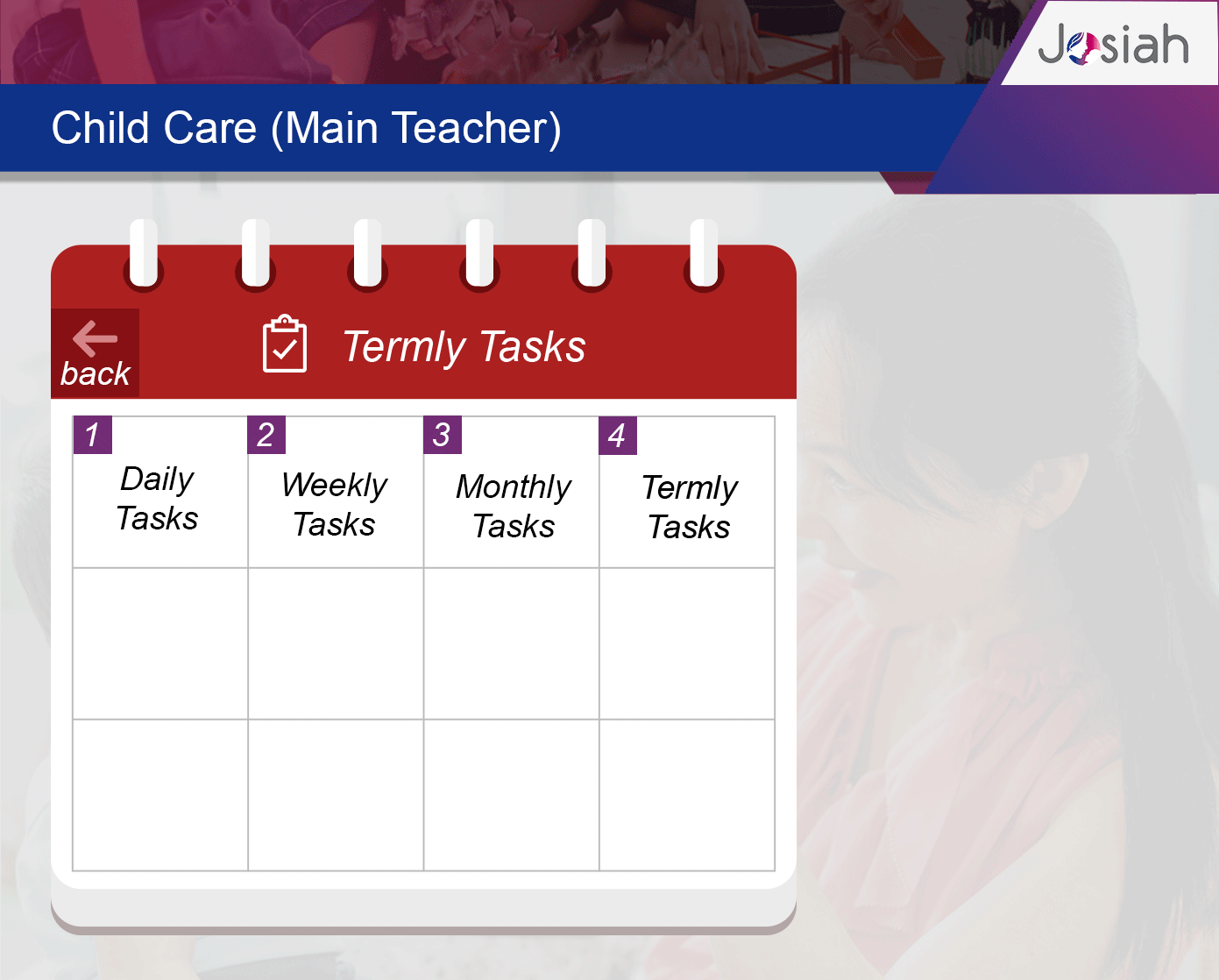 Josiah

Child Care (Main Teacher)

back

Termly Tasks

| 1 Daily Tasks | 2 Weekly Tasks | 3 Monthly Tasks | 4 Termly Tasks |
|---|---|---|---|
| | | | |
| | | | |